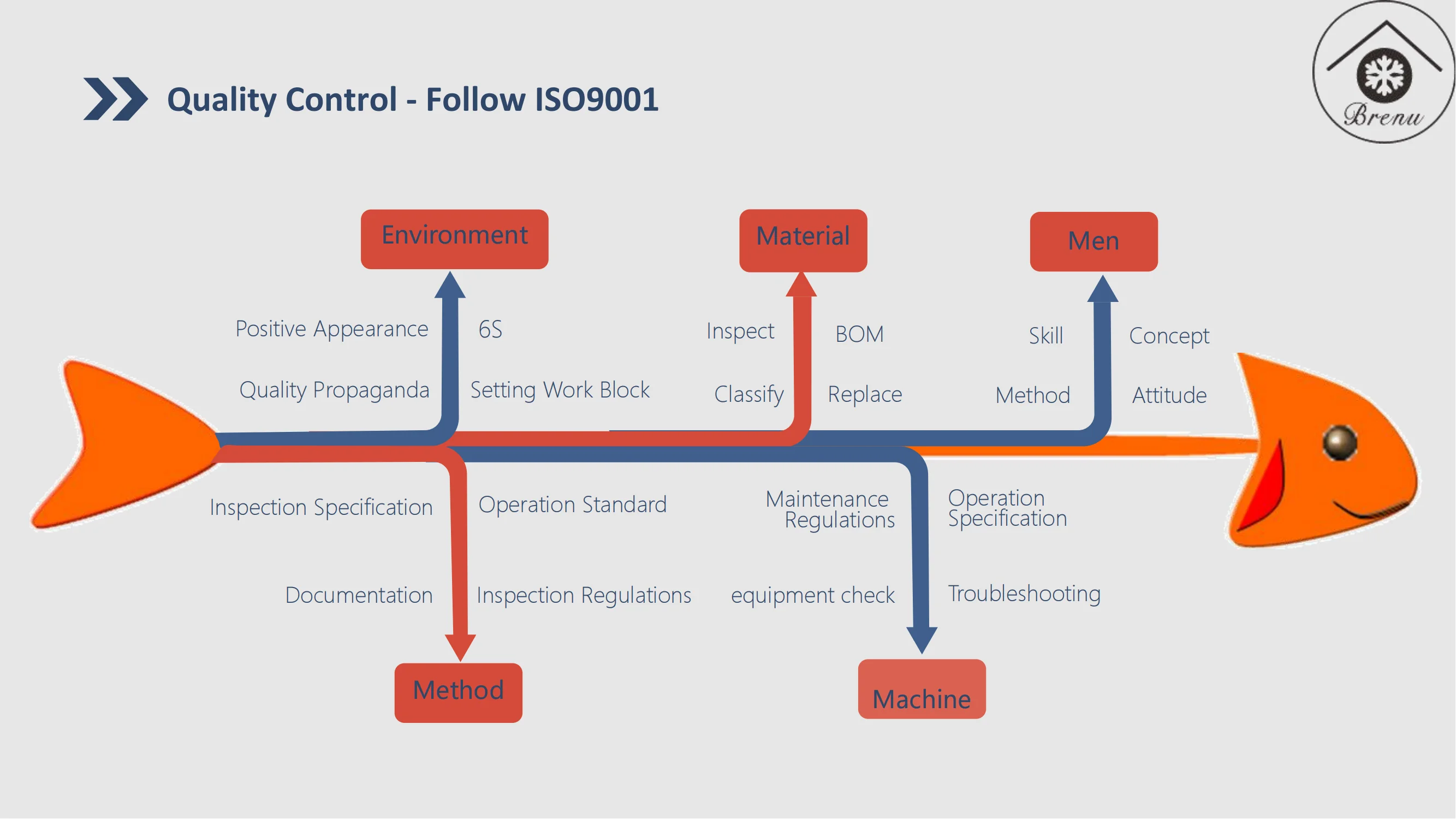 Quality Control - Follow ISO9001

Brenu

Environment

Material

Men

Positive Appearance

6S

Quality Propaganda

Setting Work Block

Inspect

BOM

Classify

Replace

Skill

Concept

Method

Attitude

Inspection Specification

Operation Standard

Documentation

Inspection Regulations

Maintenance Regulations

Operation Specification

equipment check

Troubleshooting

Method

Machine